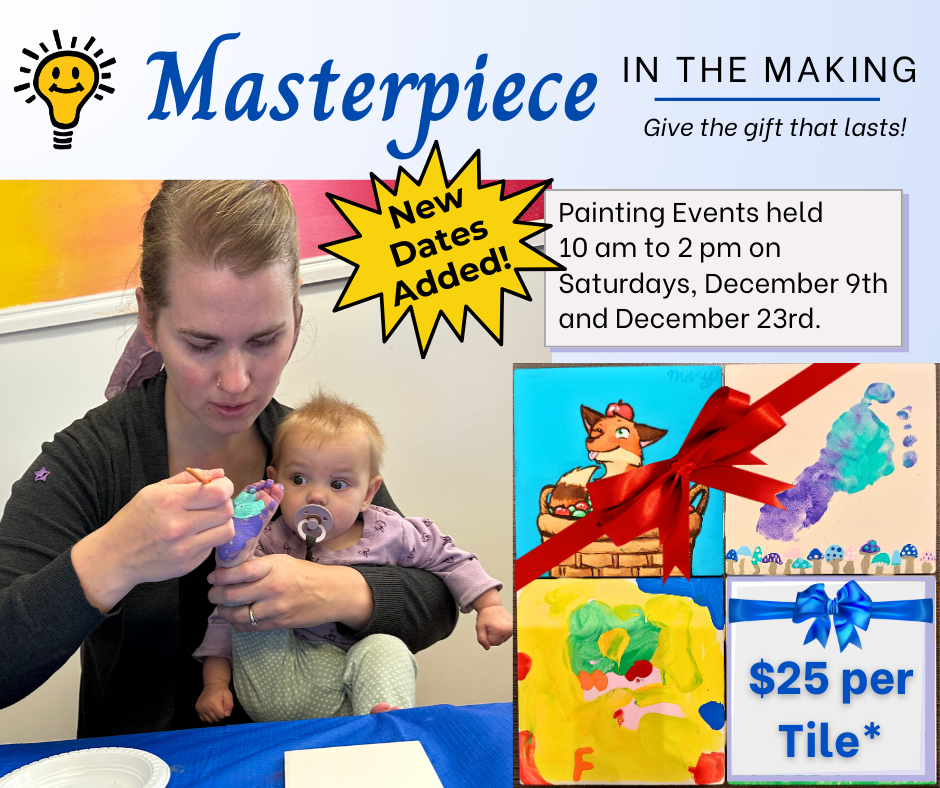 Masterpiece

IN THE MAKING

Give the gift that lasts!

New Dates Added!

Painting Events held 10 am to 2 pm on Saturdays, December 9th and December 23rd.

$25 per Tile*